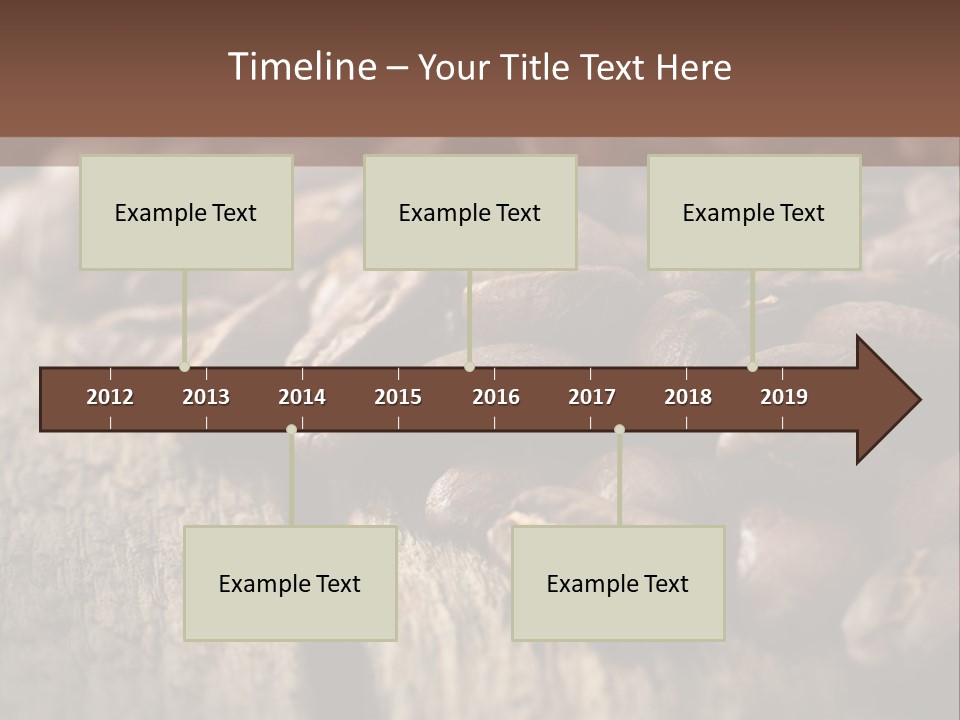 Timeline – Your Title Text Here

Example Text

Example Text

Example Text

2012 2013 2014 2015 2016 2017 2018 2019

Example Text

Example Text